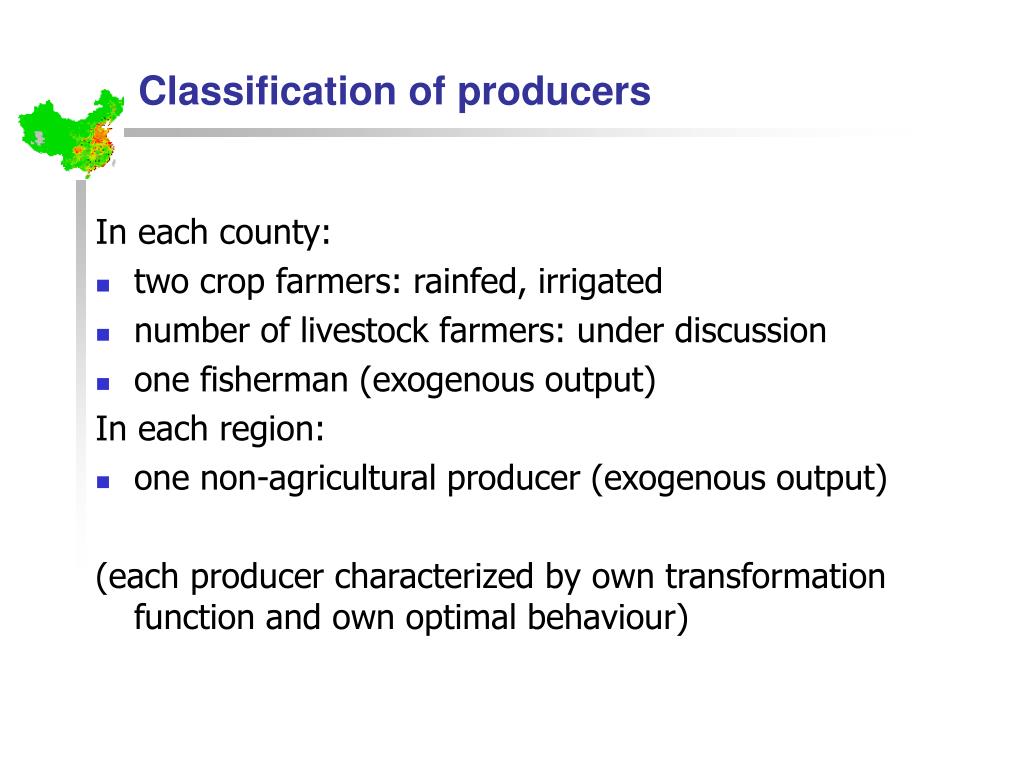 Classification of producers

In each county:
- two crop farmers: rainfed, irrigated
- number of livestock farmers: under discussion
- one fisherman (exogenous output)

In each region:
- one non-agricultural producer (exogenous output)

(each producer characterized by own transformation function and own optimal behaviour)